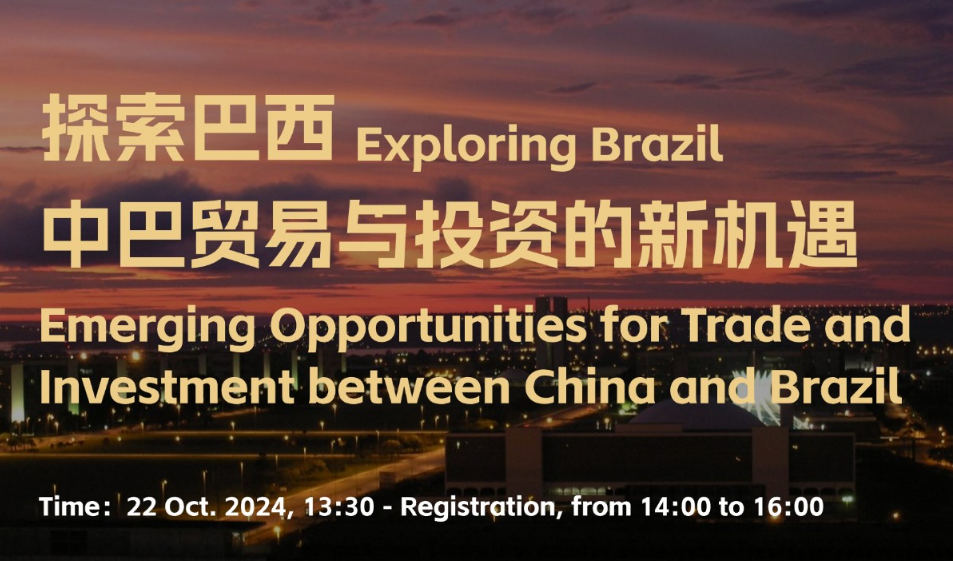 探索巴西 Exploring Brazil
中巴贸易与投资的新机遇
Emerging Opportunities for Trade and Investment between China and Brazil

Time: 22 Oct. 2024, 13:30 - Registration, from 14:00 to 16:00